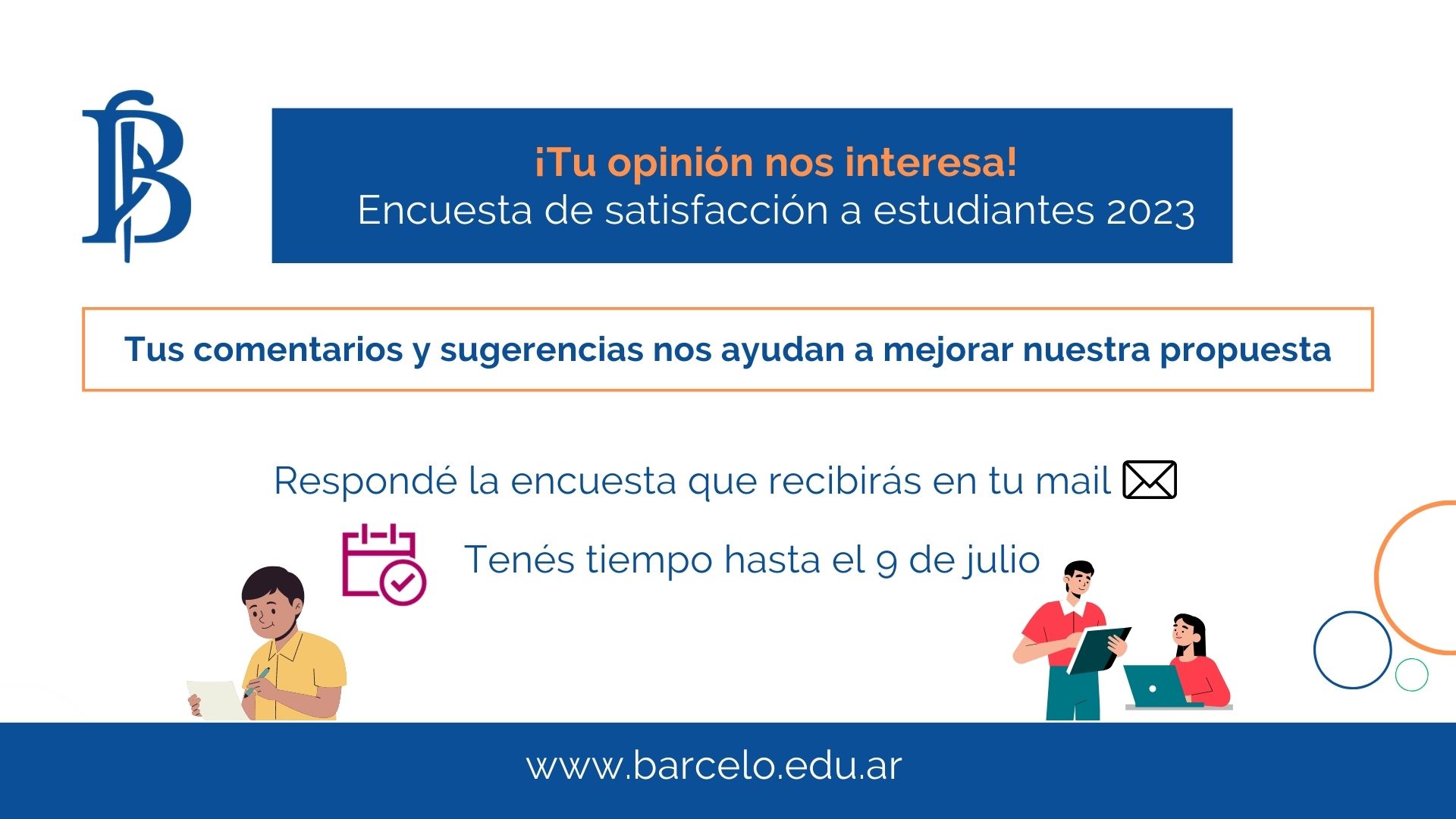 ¡Tu opinión nos interesa!
Encuesta de satisfacción a estudiantes 2023

Tus comentarios y sugerencias nos ayudan a mejorar nuestra propuesta

Respondé la encuesta que recibirás en tu mail

Tenés tiempo hasta el 9 de julio

www.barcelo.edu.ar